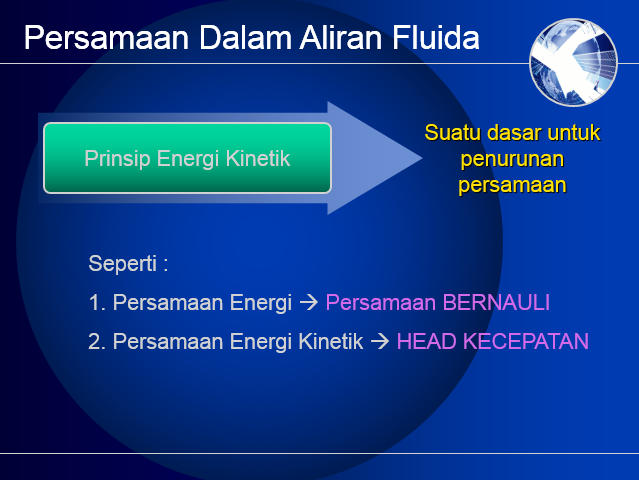 Persamaan Dalam Aliran Fluida

Prinsip Energi Kinetik

Suatu dasar untuk penurunan persamaan

Seperti :

1. Persamaan Energi → Persamaan BERNAULI

2. Persamaan Energi Kinetik → HEAD KECEPATAN